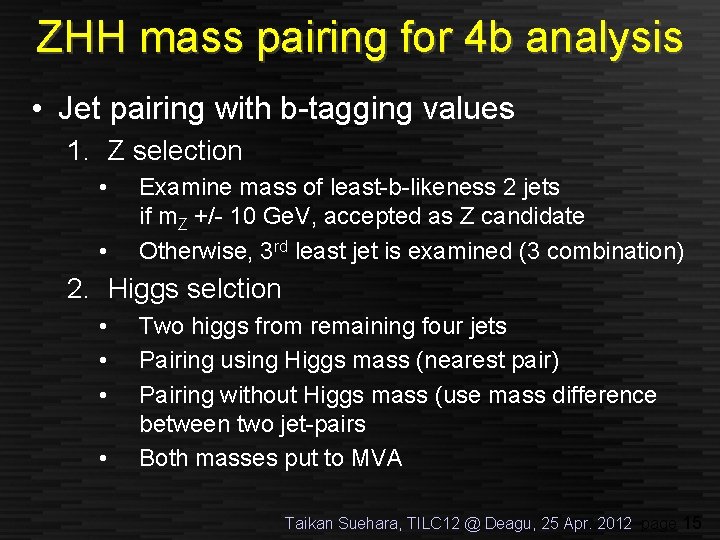 ZHH mass pairing for 4b analysis

• Jet pairing with b-tagging values

1. Z selection

• Examine mass of least-b-likeness 2 jets if $m_Z$ +/- 10 GeV, accepted as Z candidate

• Otherwise, 3$^{rd}$ least jet is examined (3 combination)

2. Higgs selction

• Two higgs from remaining four jets

• Pairing using Higgs mass (nearest pair)

• Pairing without Higgs mass (use mass difference between two jet-pairs

• Both masses put to MVA

Taikan Suehara, TILC12 @ Deagu, 25 Apr. 2012 page 15